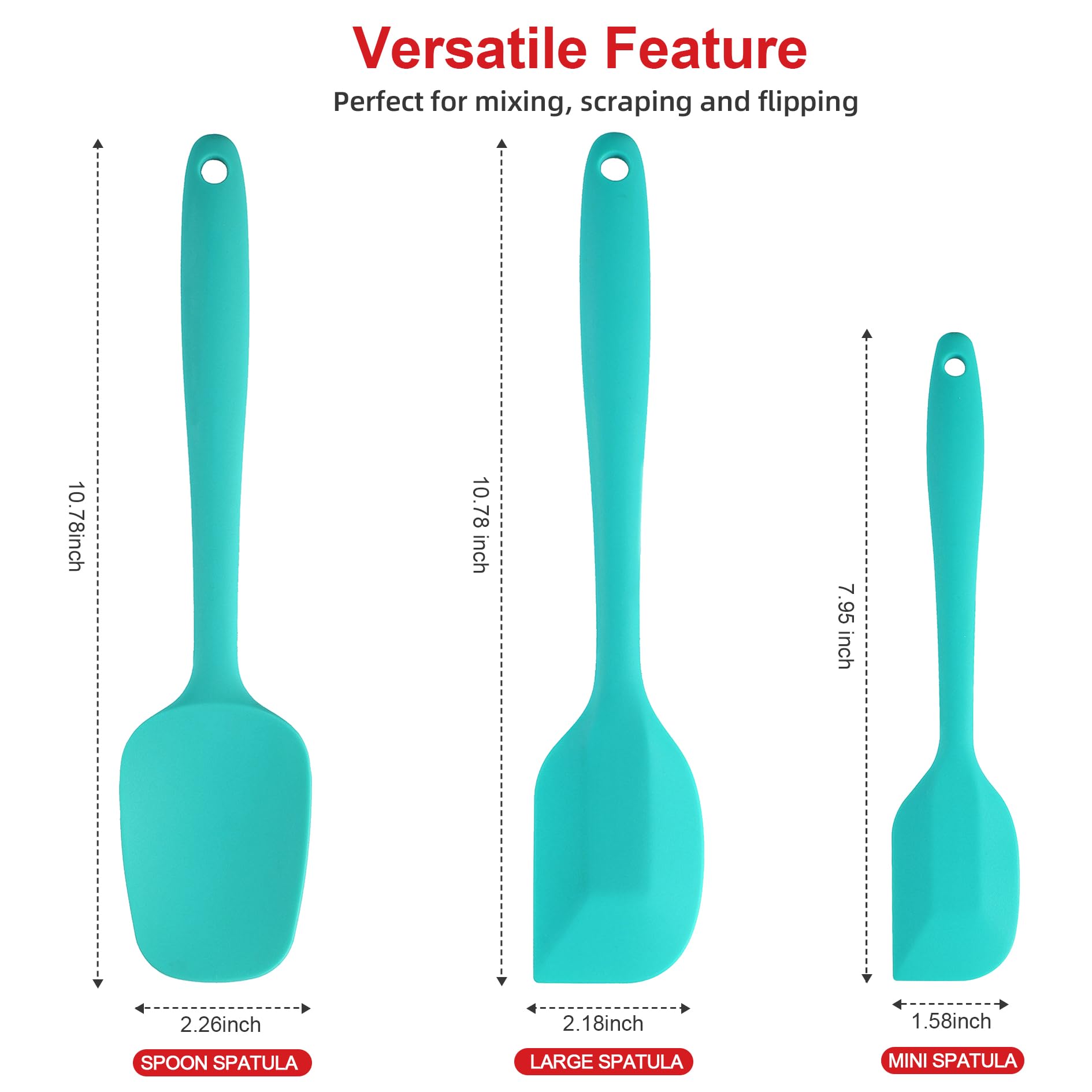 Versatile Feature

Perfect for mixing, scraping and flipping

10.78inch

2.26inch

SPOON SPATULA

10.78 inch

2.18inch

LARGE SPATULA

7.95 inch

1.58inch

MINI SPATULA